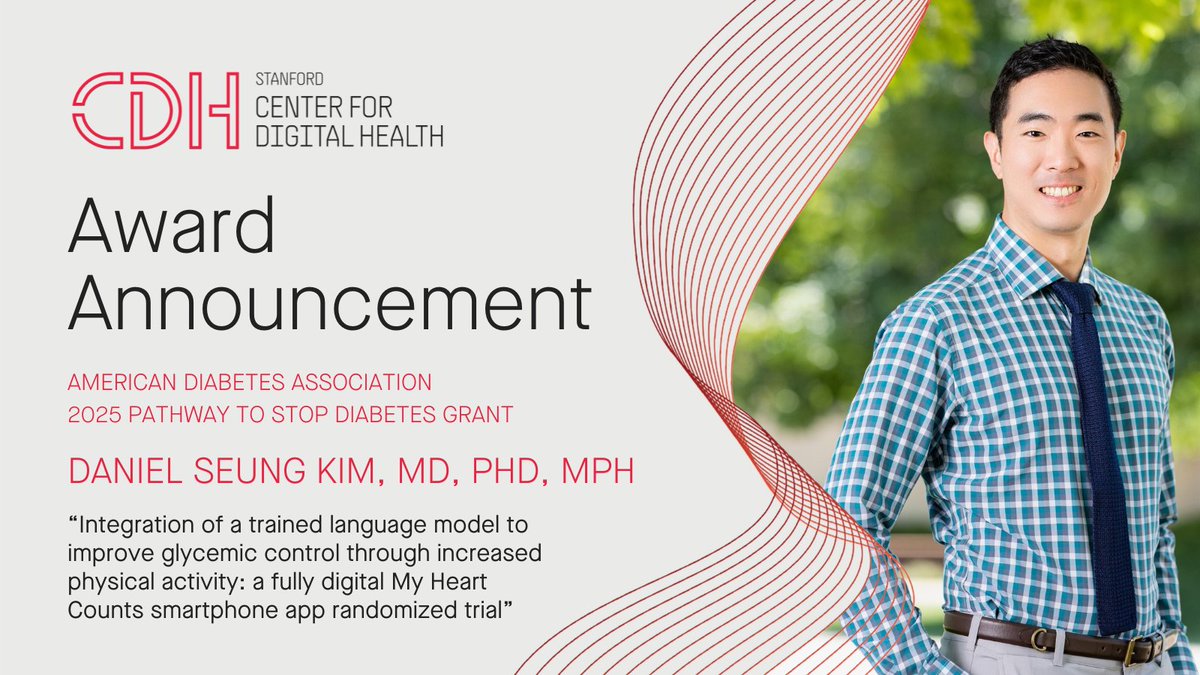 CDH STANFORD CENTER FOR DIGITAL HEALTH

Award Announcement

AMERICAN DIABETES ASSOCIATION
2025 PATHWAY TO STOP DIABETES GRANT

DANIEL SEUNG KIM, MD, PHD, MPH

“Integration of a trained language model to improve glycemic control through increased physical activity: a fully digital My Heart Counts smartphone app randomized trial”